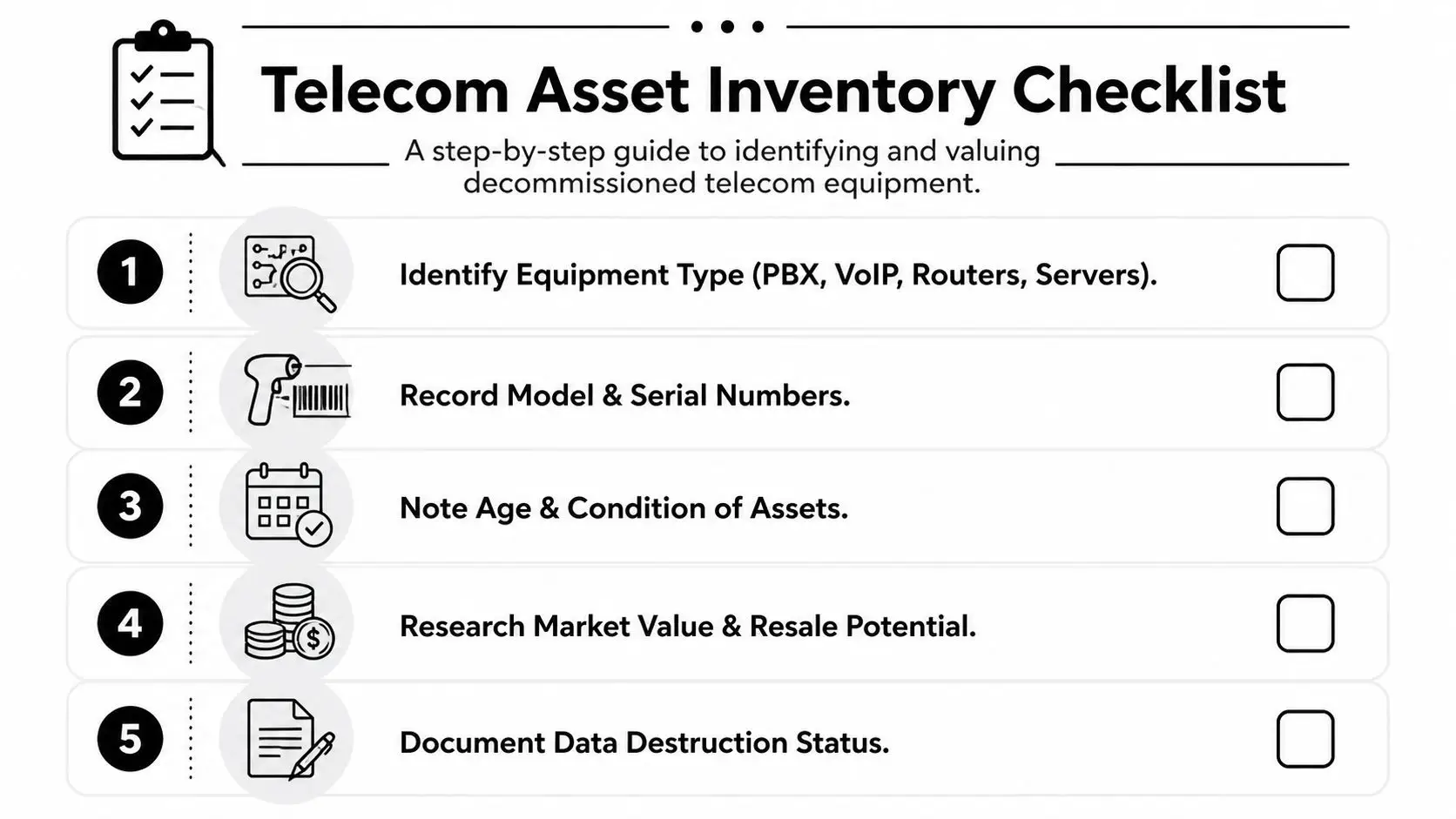 Telecom Asset Inventory Checklist

A step-by-step guide to identifying and valuing decommissioned telecom equipment.

1 Identify Equipment Type (PBX, VoIP, Routers, Servers).

2 Record Model & Serial Numbers.

3 Note Age & Condition of Assets.

4 Research Market Value & Resale Potential.

5 Document Data Destruction Status.